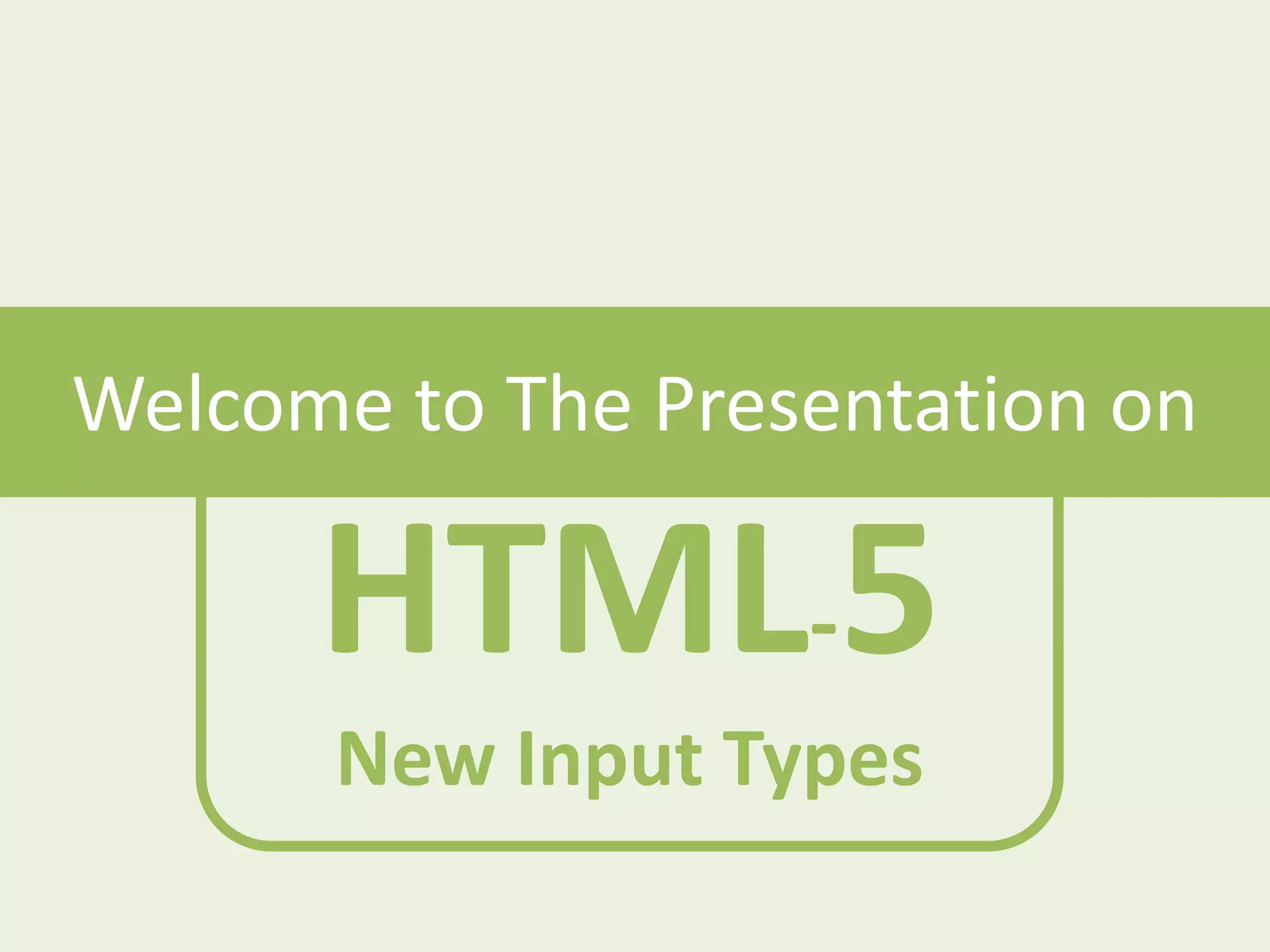 Welcome to The Presentation on

HTML-5

New Input Types